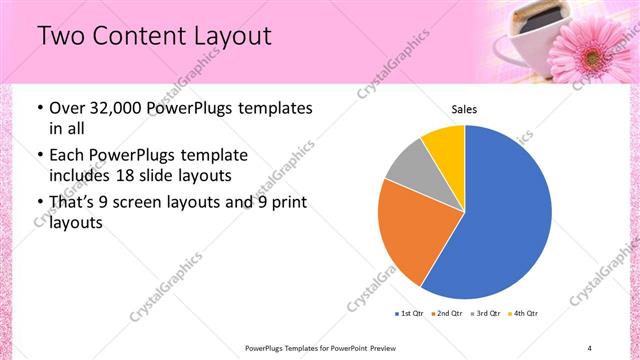 Two Content Layout

• Over 32,000 PowerPlugs templates in all

• Each PowerPlugs template includes 18 slide layouts

• That's 9 screen layouts and 9 print layouts

Sales

1st Qtr 2nd Qtr 3rd Qtr 4th Qtr

CrystalGraphics

PowerPlugs Templates for PowerPoint Preview

4